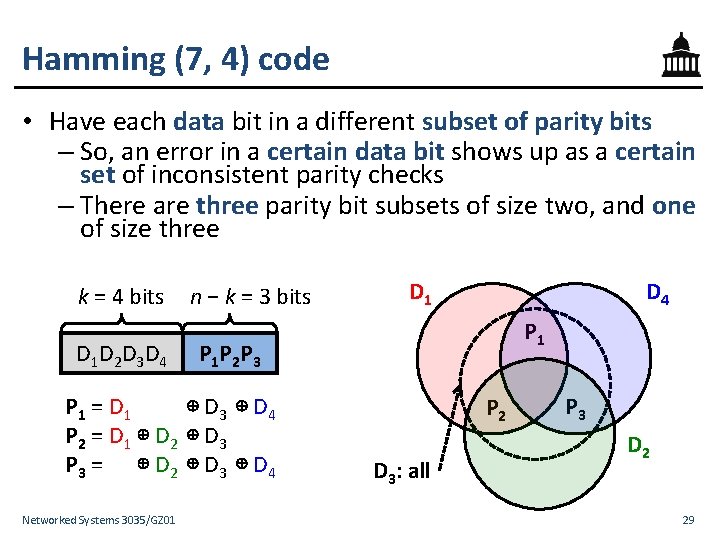 Hamming (7, 4) code

• Have each data bit in a different subset of parity bits
– So, an error in a certain data bit shows up as a certain set of inconsistent parity checks
– There are three parity bit subsets of size two, and one of size three

$k$ = 4 bits $n - k$ = 3 bits

$D_1D_2D_3D_4$ $P_1P_2P_3$

$P_1 = D_1 \oplus D_3 \oplus D_4$
$P_2 = D_1 \oplus D_2 \oplus D_3$
$P_3 = \oplus D_2 \oplus D_3 \oplus D_4$

$D_1$ $D_4$ $P_1$ $P_2$ $P_3$ $D_2$

$D_3$: all

Networked Systems 3035/GZ01

29